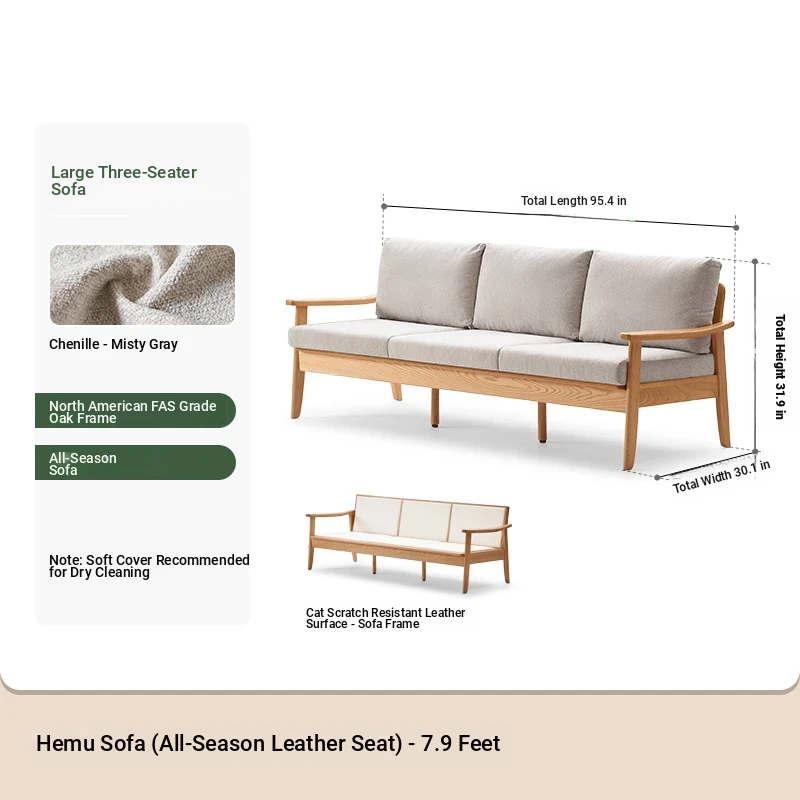 Large Three-Seater Sofa

Chenille - Misty Gray

North American FAS Grade Oak Frame

All-Season Sofa

Note: Soft Cover Recommended for Dry Cleaning

Total Length 95.4 in

Total Height 31.9 in

Total Width 30.1 in

Cat Scratch Resistant Leather Surface - Sofa Frame

Hemu Sofa (All-Season Leather Seat) - 7.9 Feet